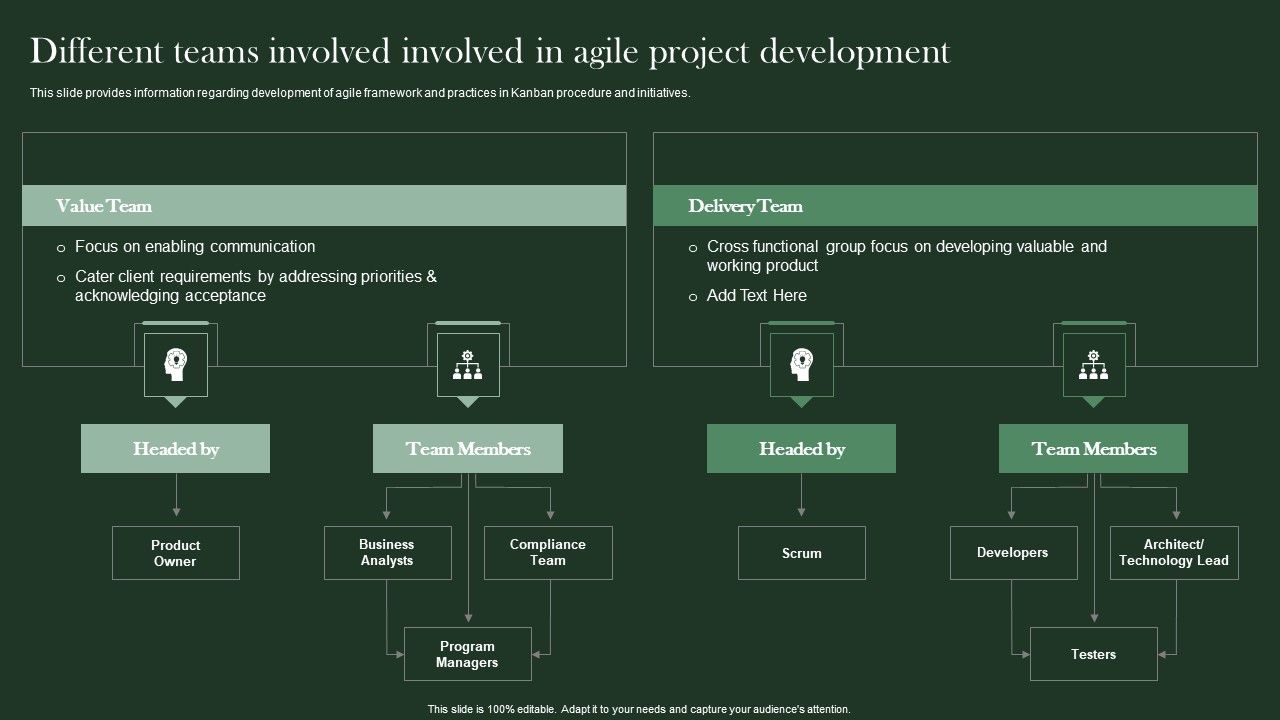 Different teams involved involved in agile project development

This slide provides information regarding development of agile framework and practices in Kanban procedure and initiatives.

Value Team

o Focus on enabling communication

o Cater client requirements by addressing priorities & acknowledging acceptance

Headed by

Product Owner

Team Members

Business Analysts

Compliance Team

Program Managers

Delivery Team

o Cross functional group focus on developing valuable and working product

o Add Text Here

Headed by

Scrum

Team Members

Developers

Architect/ Technology Lead

Testers

This slide is 100% editable. Adapt it to your needs and capture your audience's attention.